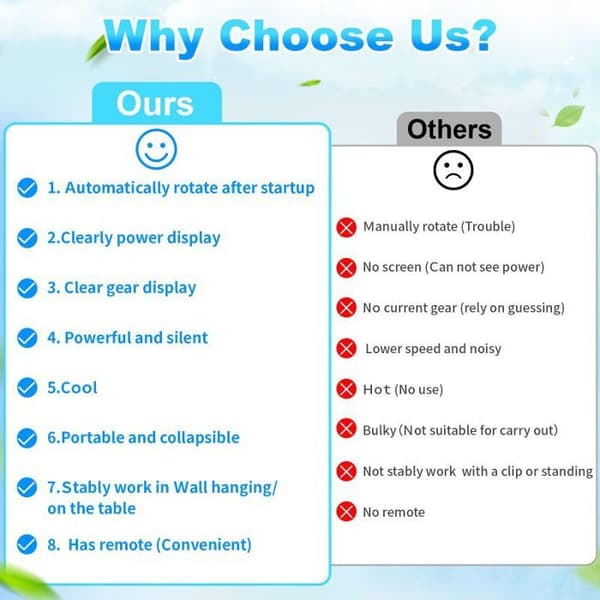 Why Choose Us?

Ours

1. Automatically rotate after startup

2.Clearly power display

3. Clear gear display

4. Powerful and silent

5.Cool

6.Portable and collapsible

7.Stably work in Wall hanging/ on the table

8. Has remote (Convenient)

Others

Manually rotate (Trouble)

No screen (Can not see power)

No current gear (rely on guessing)

Lower speed and noisy

Hot (No use)

Bulky (Not suitable for carry out)

Not stably work with a clip or standing

No remote